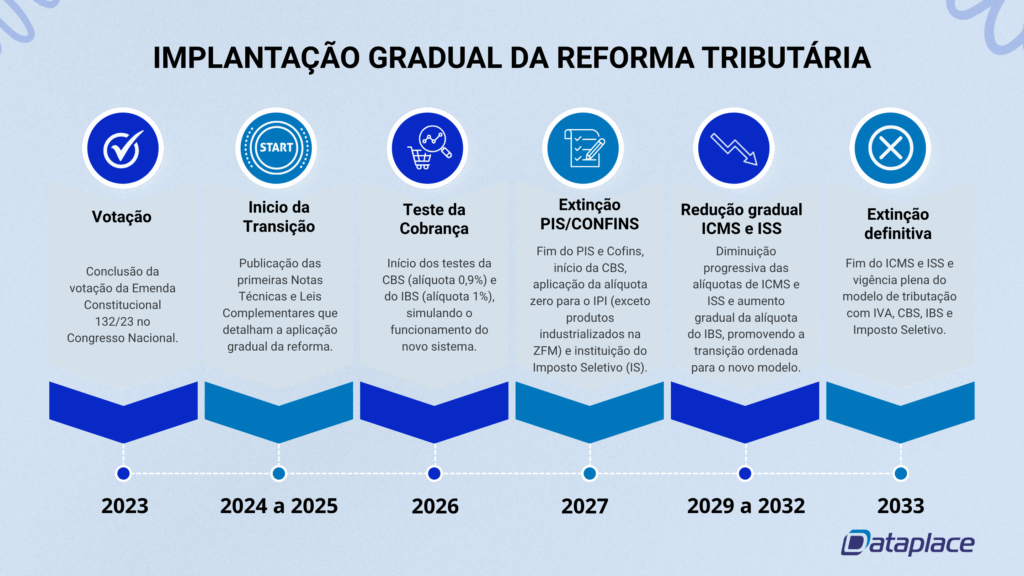 IMPLANTAÇÃO GRADUAL DA REFORMA TRIBUTÁRIA

Votação

Conclusão da votação da Emenda Constitucional 132/23 no Congresso Nacional.

2023

START

Inicio da Transição

Publicação das primeiras Notas Técnicas e Leis Complementares que detalham a aplicação gradual da reforma.

2024 a 2025

Teste da Cobrança

Início dos testes da CBS (alíquota 0,9%) e do IBS (alíquota 1%), simulando o funcionamento do novo sistema.

2026

Extinção PIS/CONFINS

Fim do PIS e Cofins, início da CBS, aplicação da alíquota zero para o IPI (exceto produtos industrializados na ZFM) e instituição do Imposto Seletivo (IS).

2027

Redução gradual ICMS e ISS

Diminuição progressiva das alíquotas de ICMS e ISS e aumento gradual da alíquota do IBS, promovendo a transição ordenada para o novo modelo.

2029 a 2032

Extinção definitiva

Fim do ICMS e ISS e vigência plena do modelo de tributação com IVA, CBS, IBS e Imposto Seletivo.

2033

Dataplace